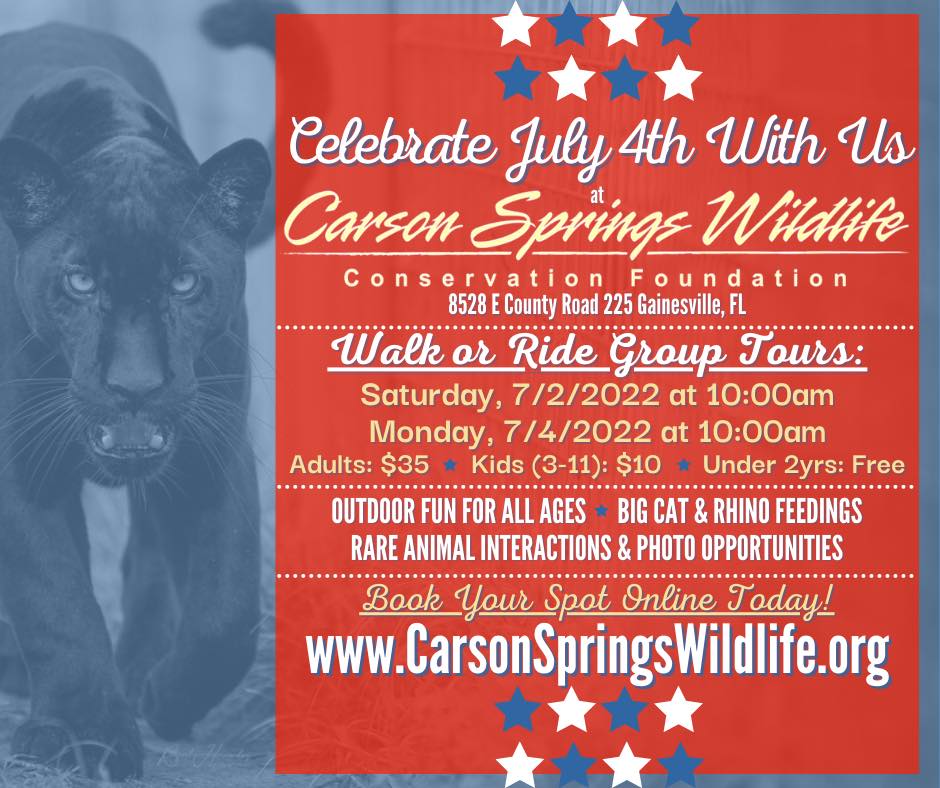 Celebrate July 4th With Us

at

Carson Springs Wildlife

Conservation Foundation

8528 E County Road 225 Gainesville, FL

Walk or Ride Group Tours:

Saturday, 7/2/2022 at 10:00am

Monday, 7/4/2022 at 10:00am

Adults: $35 ★ Kids (3-11): $10 ★ Under 2yrs: Free

OUTDOOR FUN FOR ALL AGES ★ BIG CAT & RHINO FEEDINGS

RARE ANIMAL INTERACTIONS & PHOTO OPPORTUNITIES

Book Your Spot Online Today!

www.CarsonSpringsWildlife.org